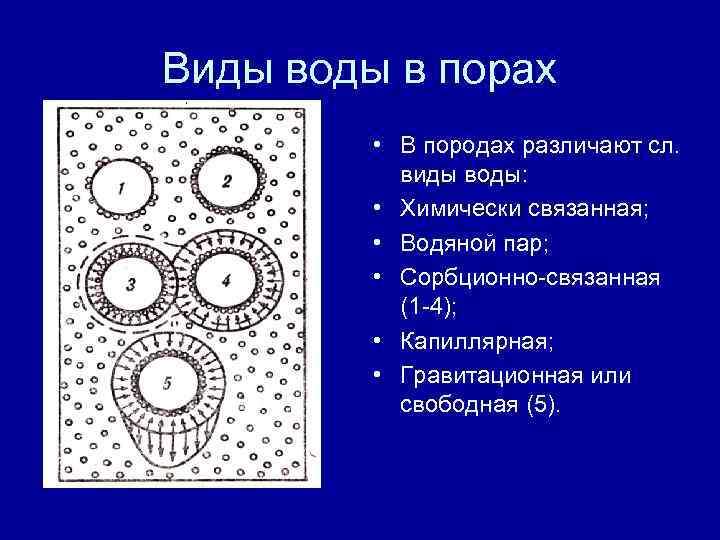 Виды воды в порах

1
2
3
4
5

• В породах различают сл. виды воды:
• Химически связанная;
• Водяной пар;
• Сорбционно-связанная (1-4);
• Капиллярная;
• Гравитационная или свободная (5).